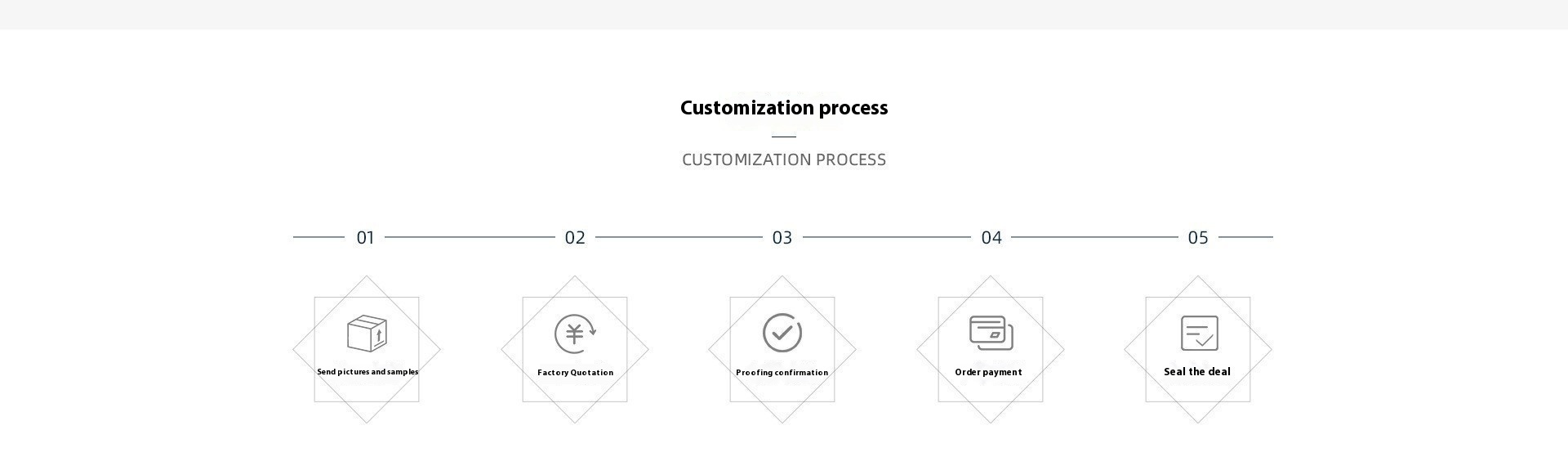 Customization process

CUSTOMIZATION PROCESS

01 02 03 04 05

Send pictures and samples

Factory Quotation

Proofing confirmation

Order payment

Seal the deal